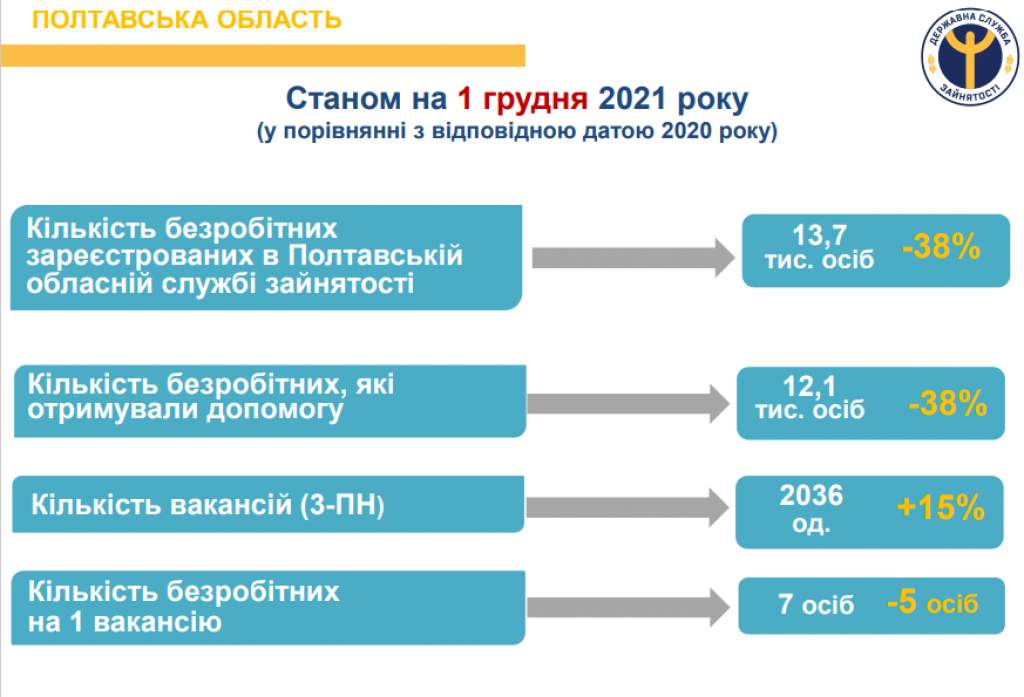 ПОЛТАВСЬКА ОБЛАСТЬ

ДЕРЖАВНА СЛУЖБА ЗАЙНЯТОСТІ

Станом на 1 грудня 2021 року
(у порівнянні з відповідною датою 2020 року)

Кількість безробітних зареєстрованих в Полтавській обласній службі зайнятості

13,7 тис. осіб -38%

Кількість безробітних, які отримували допомогу

12,1 тис. осіб -38%

Кількість вакансій (3-ПН)

2036 од. +15%

Кількість безробітних на 1 вакансію

7 осіб -5 осіб